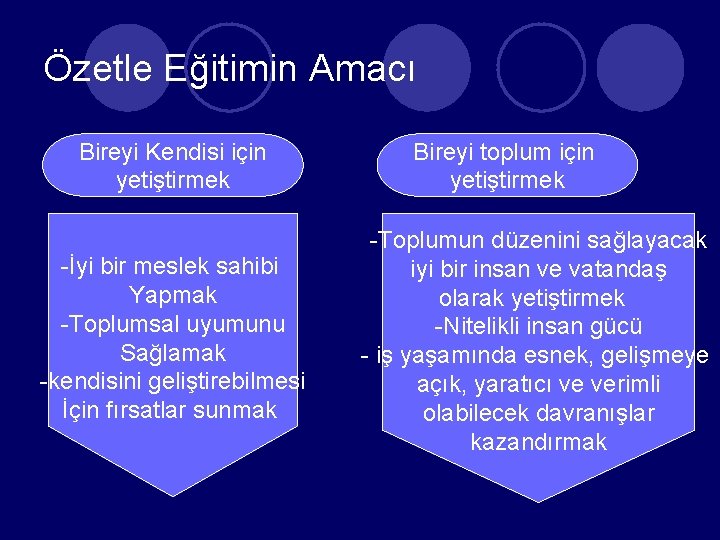 Özetle Eğitimin Amacı

Bireyi Kendisi için yetiştirmek

-İyi bir meslek sahibi Yapmak
-Toplumsal uyumunu Sağlamak
-kendisini geliştirebilmesi İçin fırsatlar sunmak

Bireyi toplum için yetiştirmek

-Toplumun düzenini sağlayacak iyi bir insan ve vatandaş olarak yetiştirmek
-Nitelikli insan gücü
- iş yaşamında esnek, gelişmeye açık, yaratıcı ve verimli olabilecek davranışlar kazandırmak